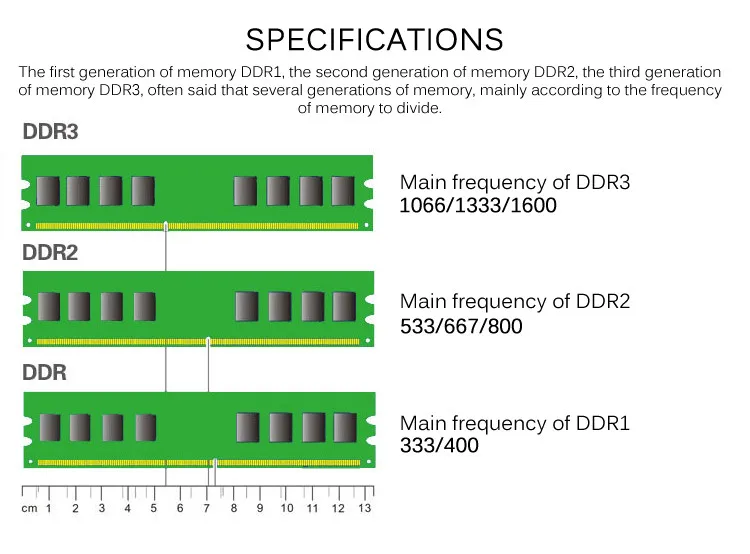 SPECIFICATIONS

The first generation of memory DDR1, the second generation of memory DDR2, the third generation of memory DDR3, often said that several generations of memory, mainly according to the frequency of memory to divide.

DDR3

Main frequency of DDR3
1066/1333/1600

DDR2

Main frequency of DDR2
533/667/800

DDR

Main frequency of DDR1
333/400

cm 1 2 3 4 5 6 7 8 9 10 11 12 13